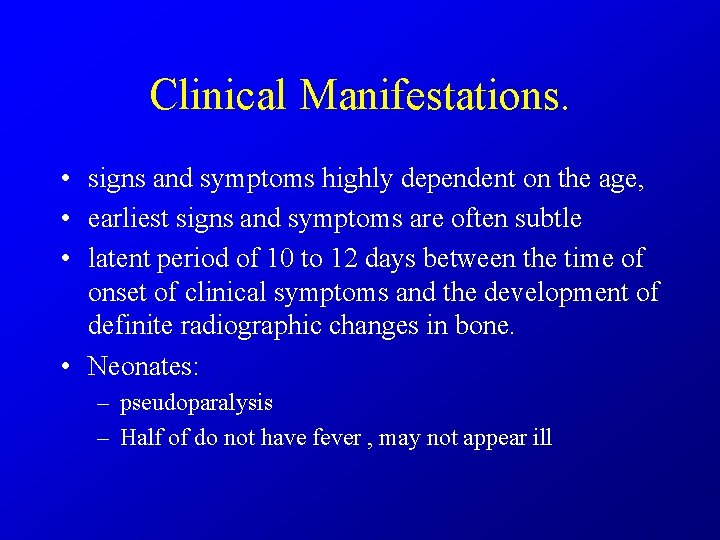 Clinical Manifestations.

• signs and symptoms highly dependent on the age,
• earliest signs and symptoms are often subtle
• latent period of 10 to 12 days between the time of onset of clinical symptoms and the development of definite radiographic changes in bone.
• Neonates:
– pseudoparalysis
– Half of do not have fever , may not appear ill